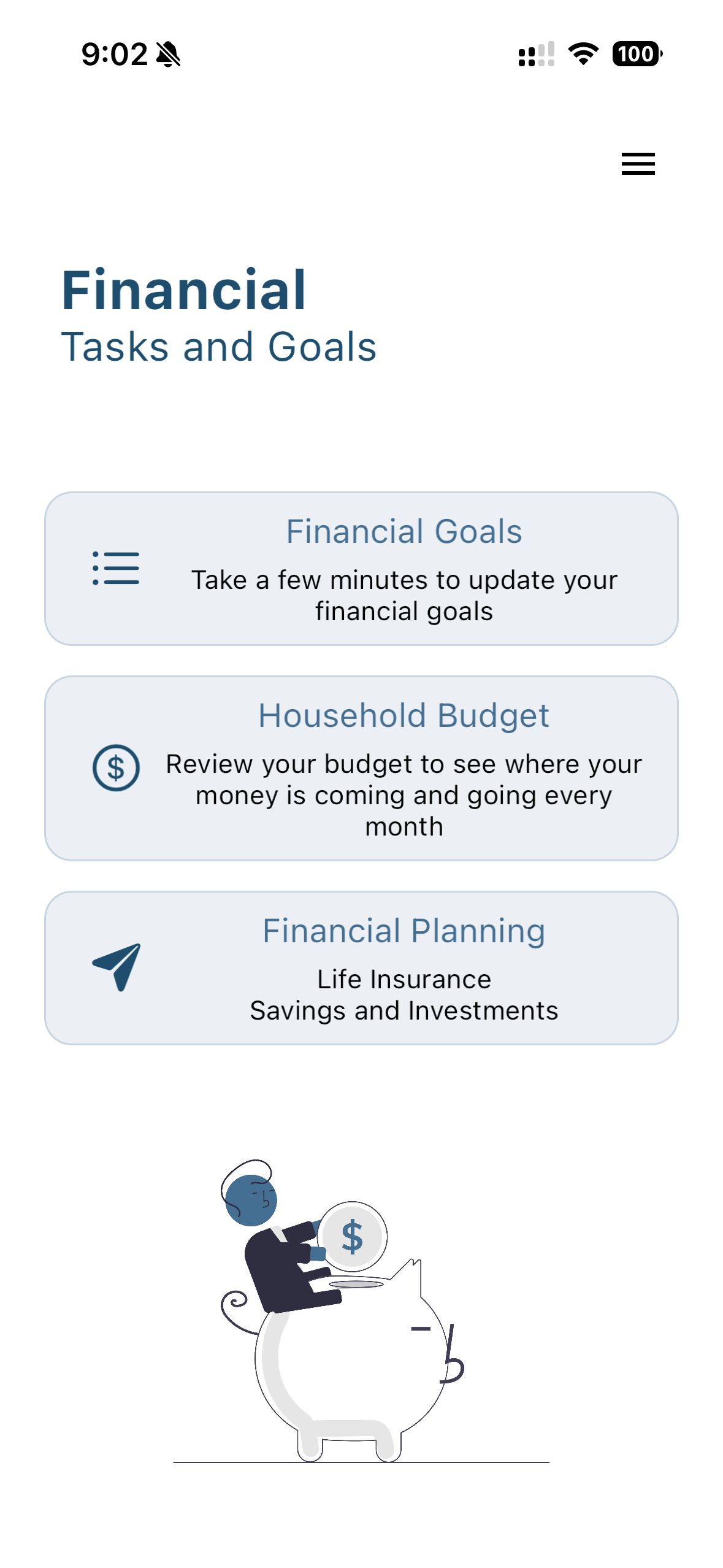 9:02 100

Financial
Tasks and Goals

Financial Goals
Take a few minutes to update your financial goals

Household Budget
$
Review your budget to see where your money is coming and going every month

Financial Planning
Life Insurance
Savings and Investments

$